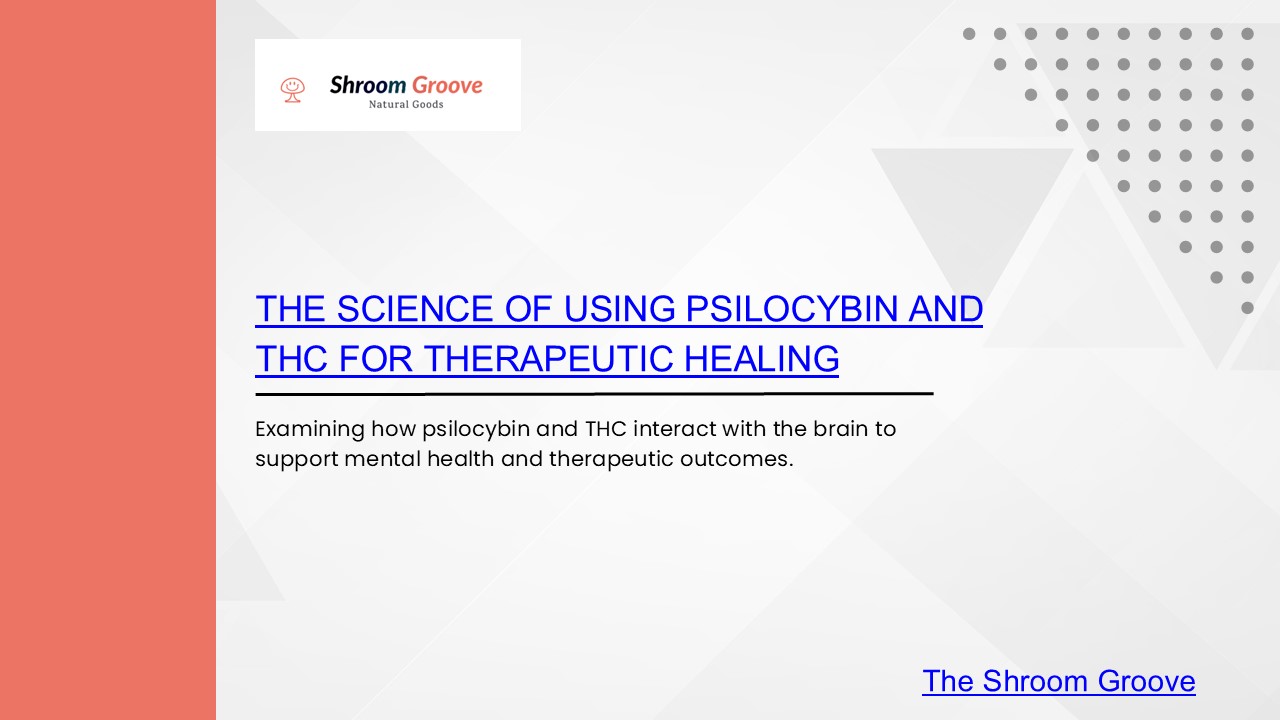 Shroom Groove
Natural Goods

THE SCIENCE OF USING PSILOCYBIN AND THC FOR THERAPEUTIC HEALING

Examining how psilocybin and THC interact with the brain to support mental health and therapeutic outcomes.

The Shroom Groove